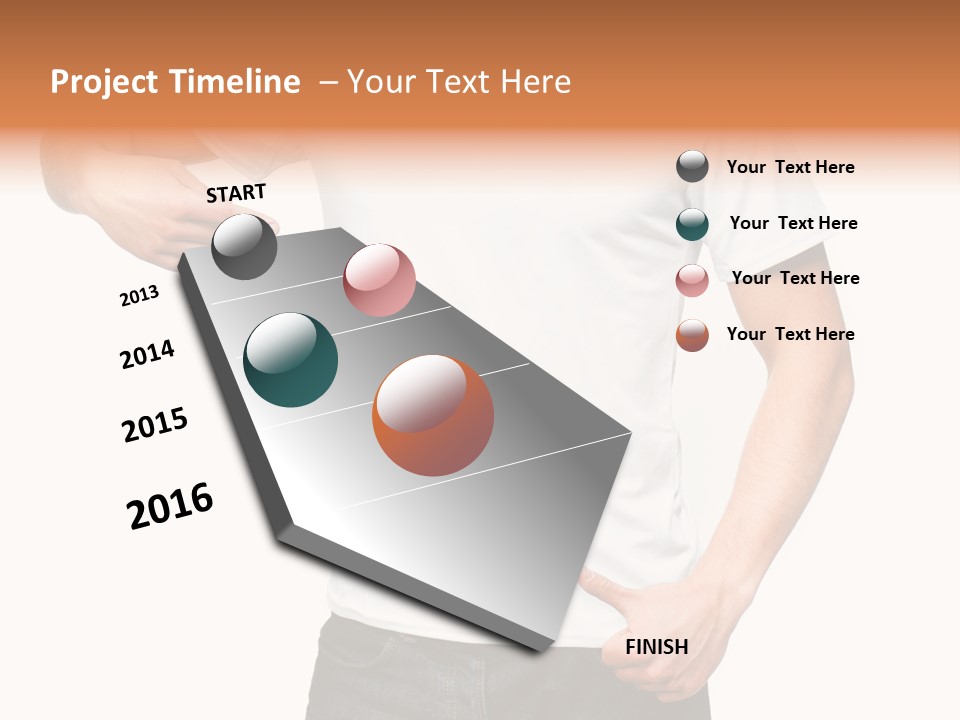 Project Timeline – Your Text Here

START

2013

2014

2015

2016

FINISH

Your Text Here

Your Text Here

Your Text Here

Your Text Here